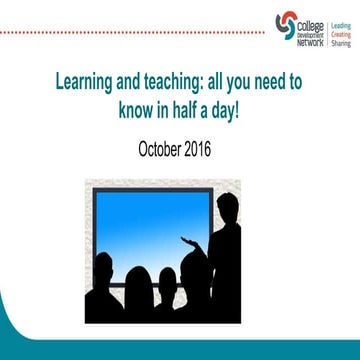 College Development Network

Leading
Creating
Sharing

Learning and teaching: all you need to know in half a day!

October 2016